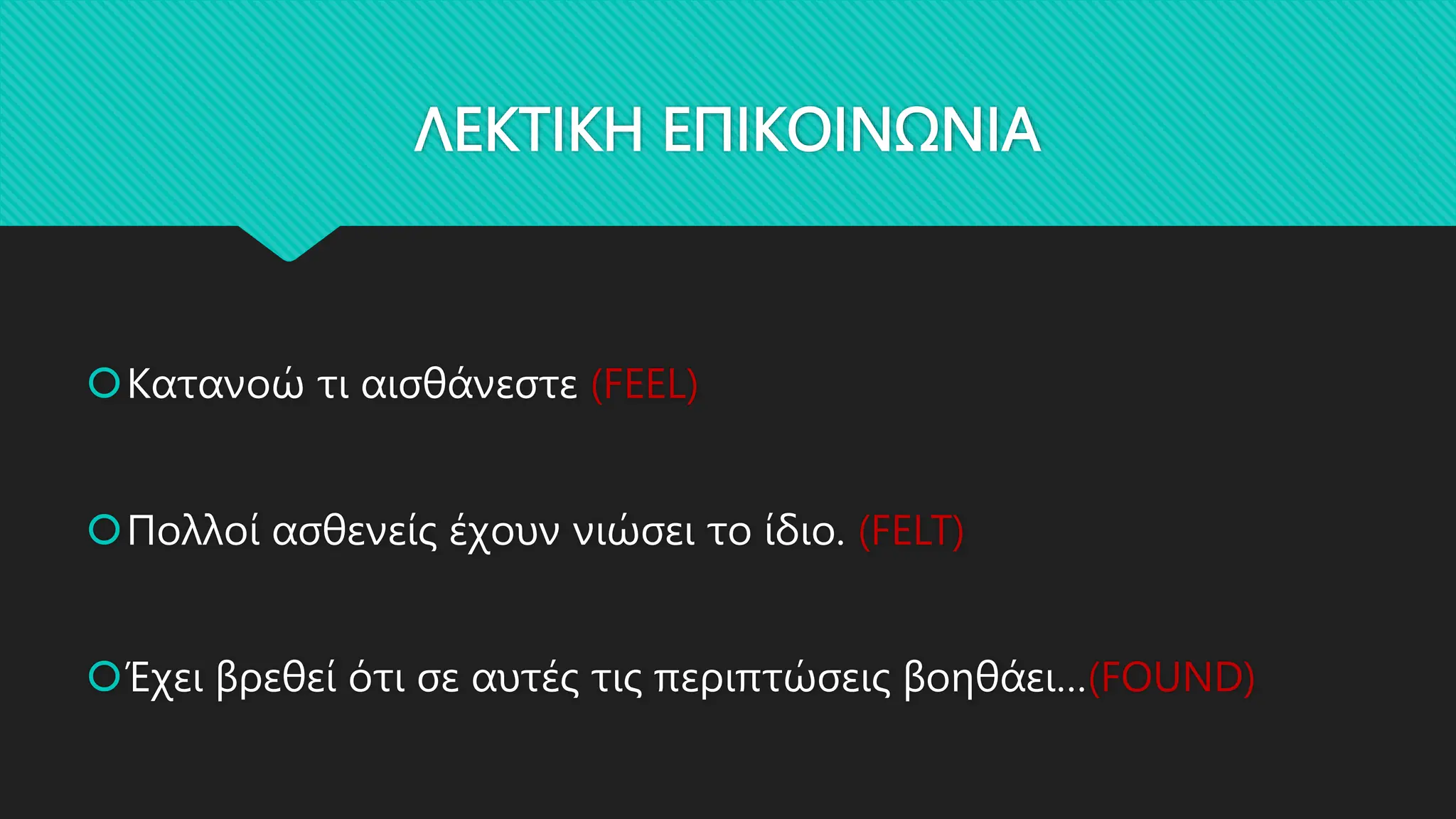 ΛΕΚΤΙΚΗ ΕΠΙΚΟΙΝΩΝΙΑ

Κατανοώ τι αισθάνεστε (FEEL)

Πολλοί ασθενείς έχουν νιώσει το ίδιο. (FELT)

Έχει βρεθεί ότι σε αυτές τις περιπτώσεις βοηθάει...(FOUND)